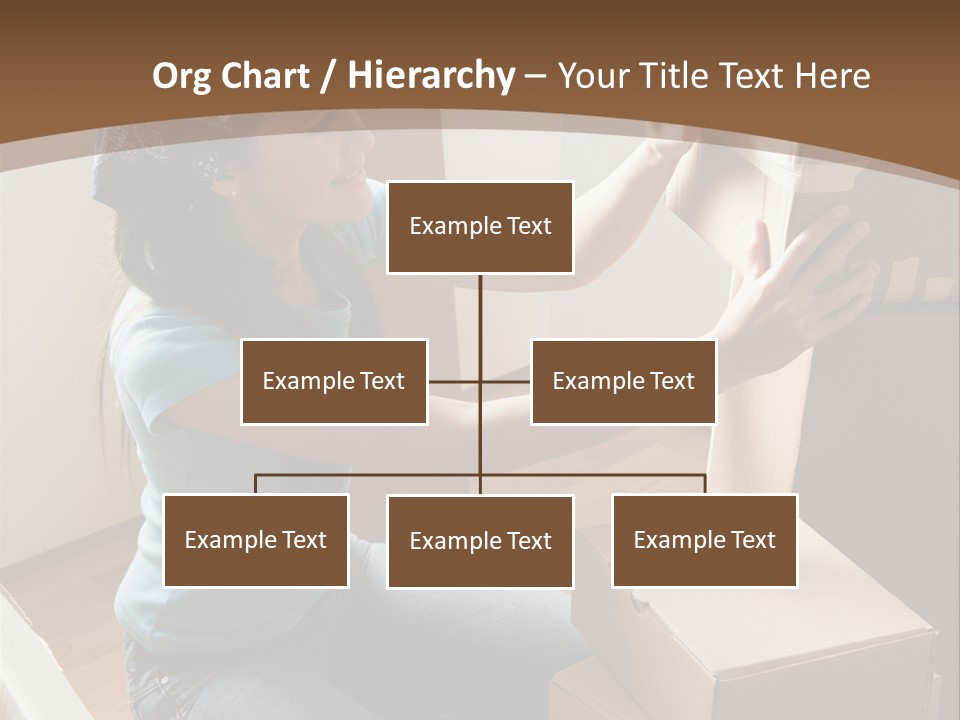 Org Chart / Hierarchy – Your Title Text Here

Example Text

Example Text

Example Text

Example Text

Example Text

Example Text